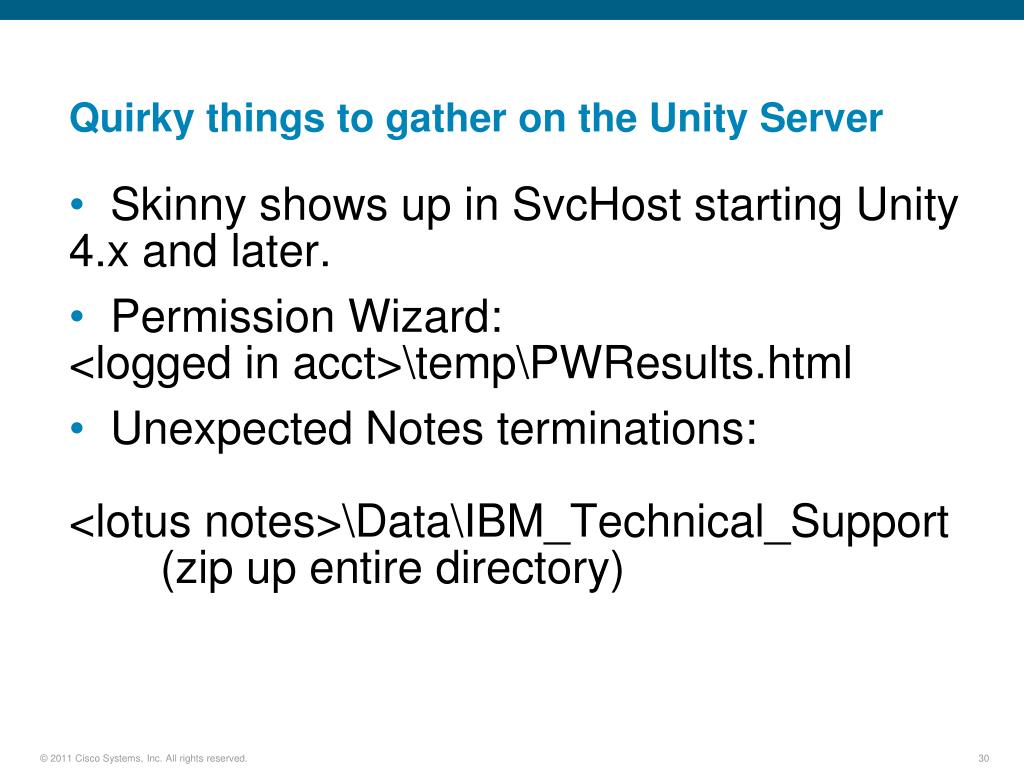 Quirky things to gather on the Unity Server

• Skinny shows up in SvcHost starting Unity 4.x and later.

• Permission Wizard:
<logged in acct>\temp\PWResults.html

• Unexpected Notes terminations:

<lotus notes>\Data\IBM_Technical_Support
(zip up entire directory)

© 2011 Cisco Systems, Inc. All rights reserved.

30